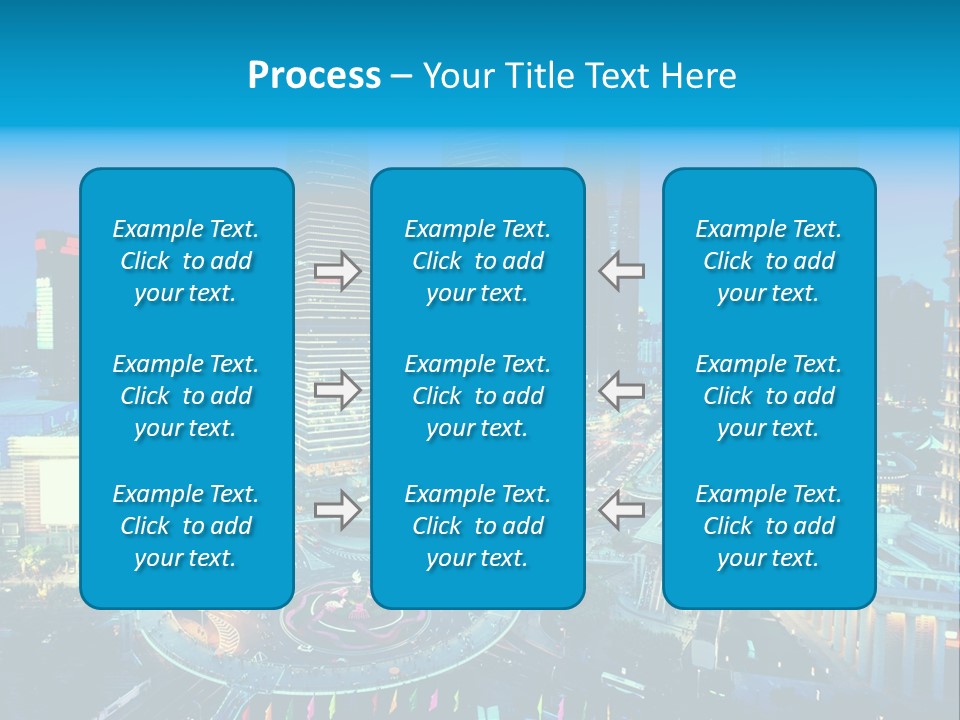 Process – Your Title Text Here

Example Text. Click to add your text.

Example Text. Click to add your text.

Example Text. Click to add your text.

Example Text. Click to add your text.

Example Text. Click to add your text.

Example Text. Click to add your text.

Example Text. Click to add your text.

Example Text. Click to add your text.

Example Text. Click to add your text.